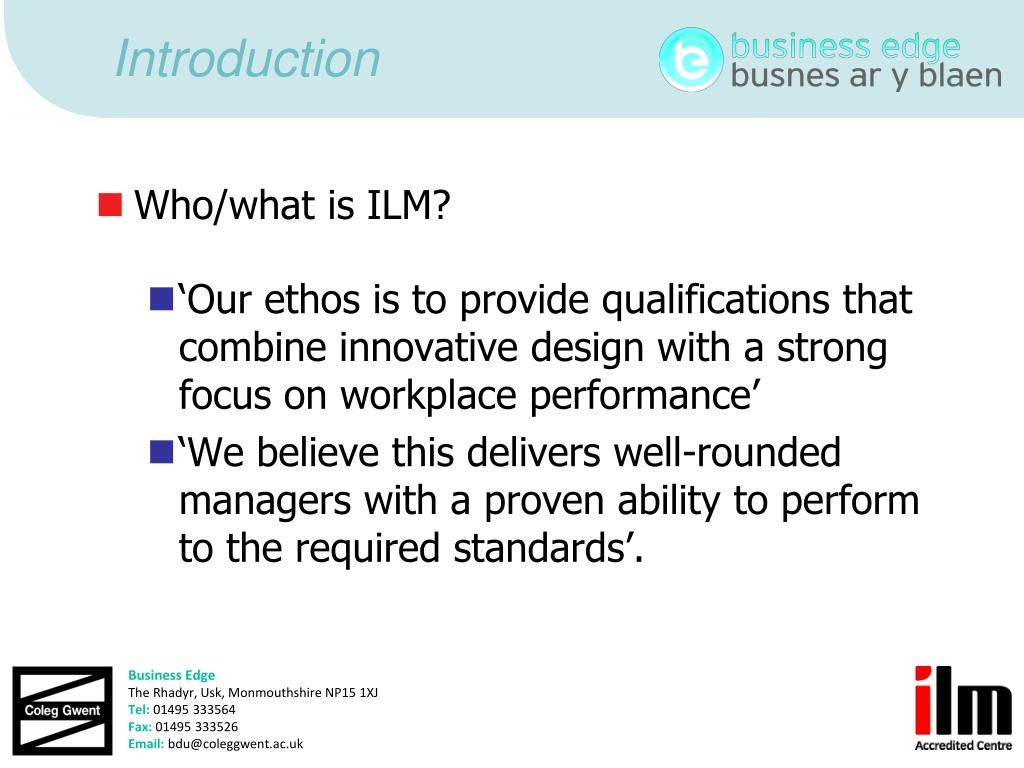 Introduction

business edge
busnes ar y blaen

Who/what is ILM?

‘Our ethos is to provide qualifications that combine innovative design with a strong focus on workplace performance’

‘We believe this delivers well-rounded managers with a proven ability to perform to the required standards’.

Coleg Gwent

Business Edge
The Rhadyr, Usk, Monmouthshire NP15 1XJ
Tel: 01495 333564
Fax: 01495 333526
Email: bdu@coleggwent.ac.uk

ilm
Accredited Centre